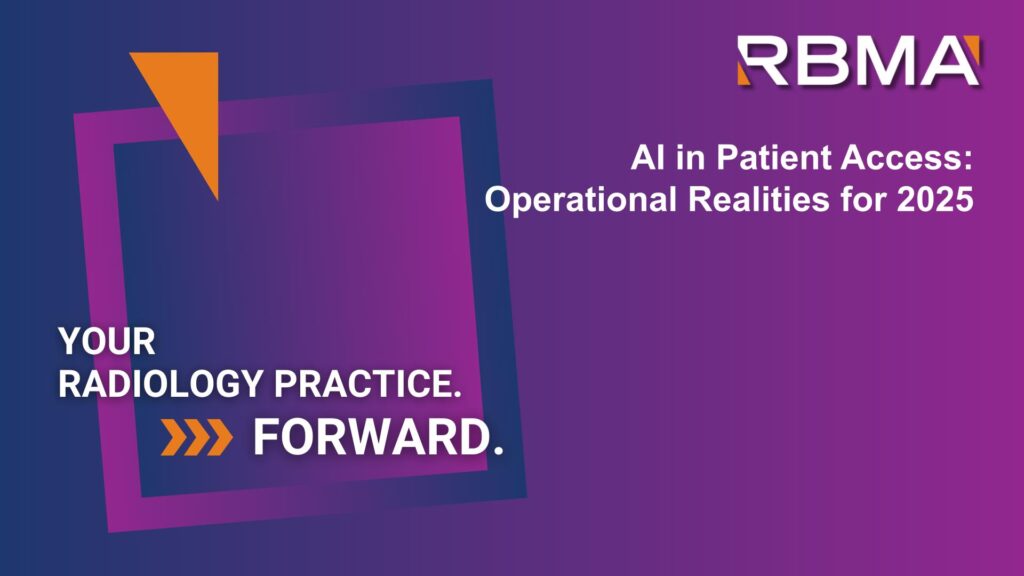 RBMA

AI in Patient Access: Operational Realities for 2025

YOUR
RADIOLOGY PRACTICE.
FORWARD.